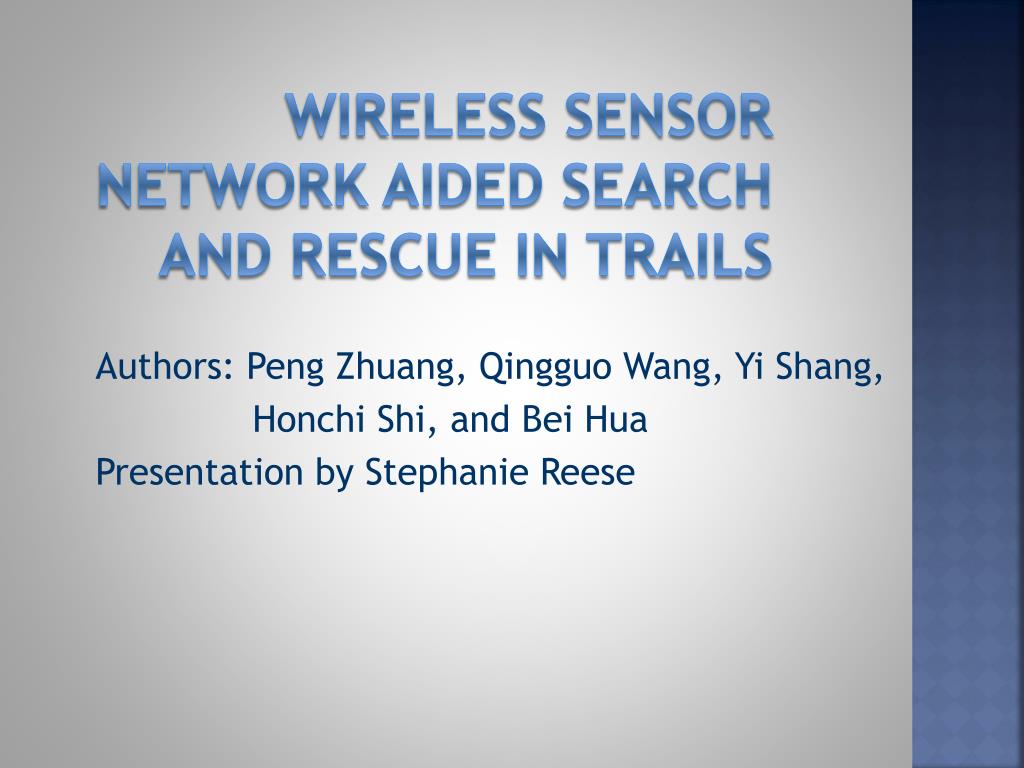 WIRELESS SENSOR NETWORK AIDED SEARCH AND RESCUE IN TRAILS

Authors: Peng Zhuang, Qingguo Wang, Yi Shang,
Honchi Shi, and Bei Hua
Presentation by Stephanie Reese